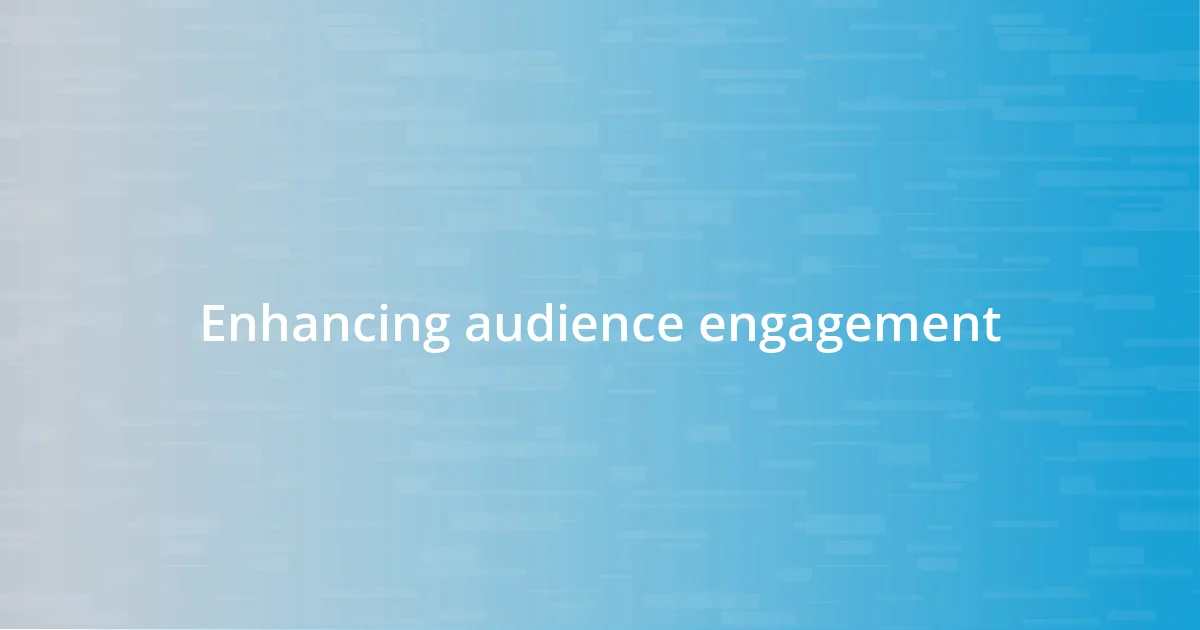 Enhancing audience engagement